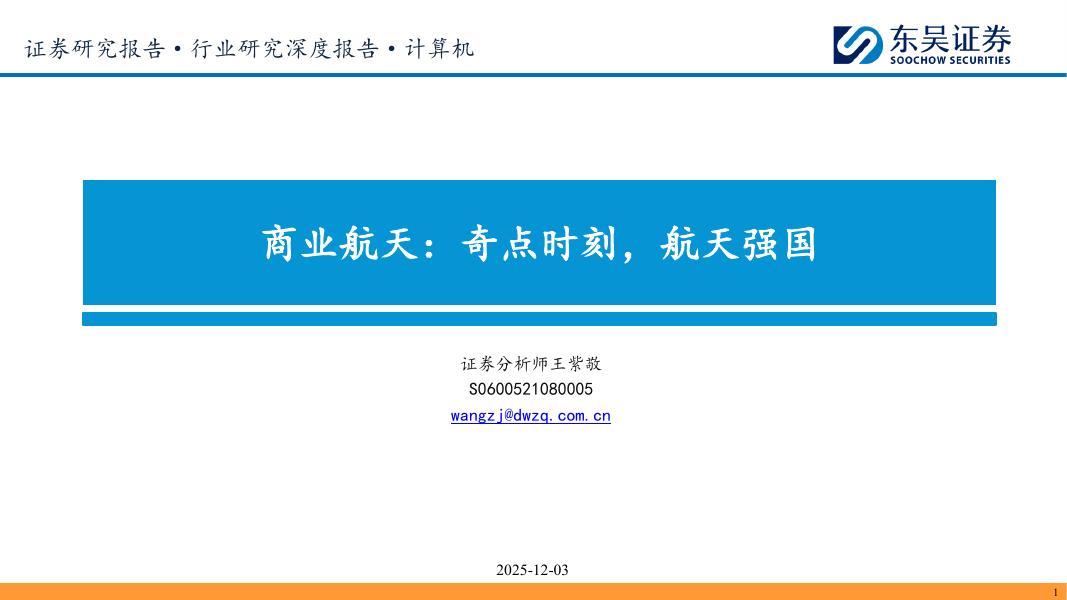 证券研究报告·行业研究深度报告·计算机

东吴证券
SOOCHOW SECURITIES

商业航天：奇点时刻，航天强国

证券分析师王紫敬
S0600521080005
wangzj@dwzq.com.cn

2025-12-03

1